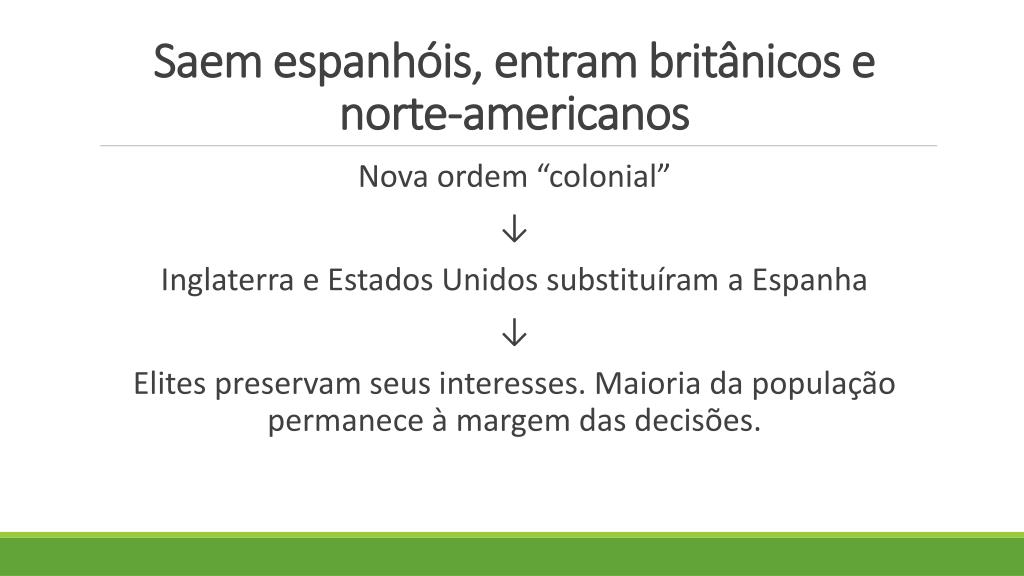 Saem espanhóis, entram britânicos e norte-americanos

Nova ordem “colonial”

↓

Inglaterra e Estados Unidos substituíram a Espanha

↓

Elites preservam seus interesses. Maioria da população permanece à margem das decisões.